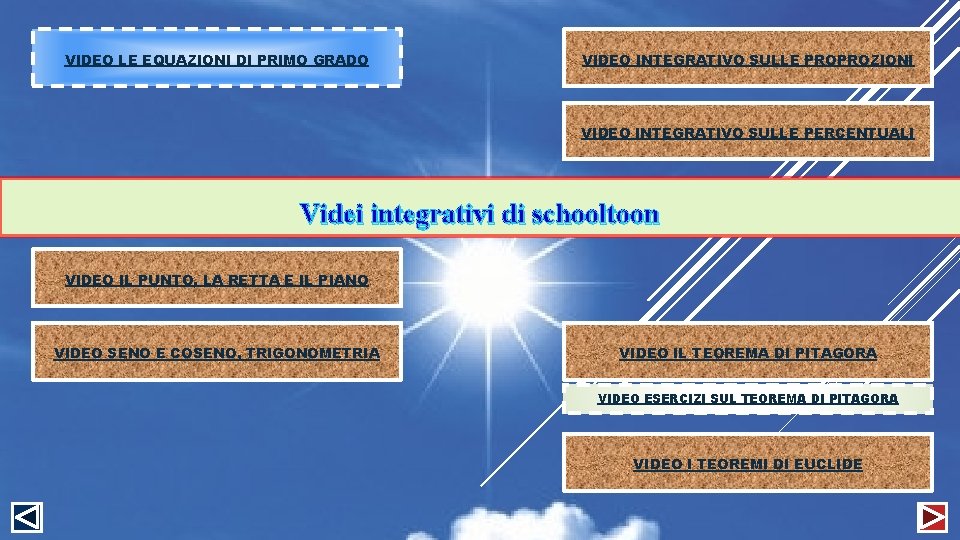 VIDEO LE EQUAZIONI DI PRIMO GRADO

VIDEO INTEGRATIVO SULLE PROPROZIONI

VIDEO INTEGRATIVO SULLE PERCENTUALI

Videi integrativi di schooltoon

VIDEO IL PUNTO, LA RETTA E IL PIANO

VIDEO SENO E COSENO, TRIGONOMETRIA

VIDEO IL TEOREMA DI PITAGORA

VIDEO ESERCIZI SUL TEOREMA DI PITAGORA

VIDEO I TEOREMI DI EUCLIDE